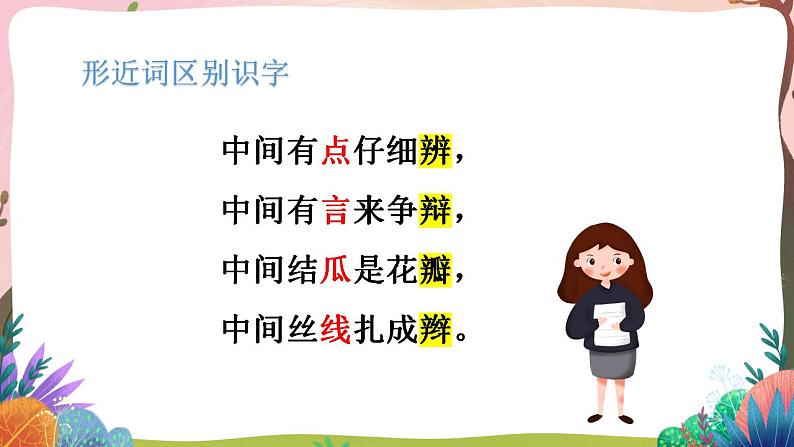 形近词区别识字

中间有点仔细辨，
中间有言来争辩，
中间结瓜是花瓣，
中间丝线扎成辫。